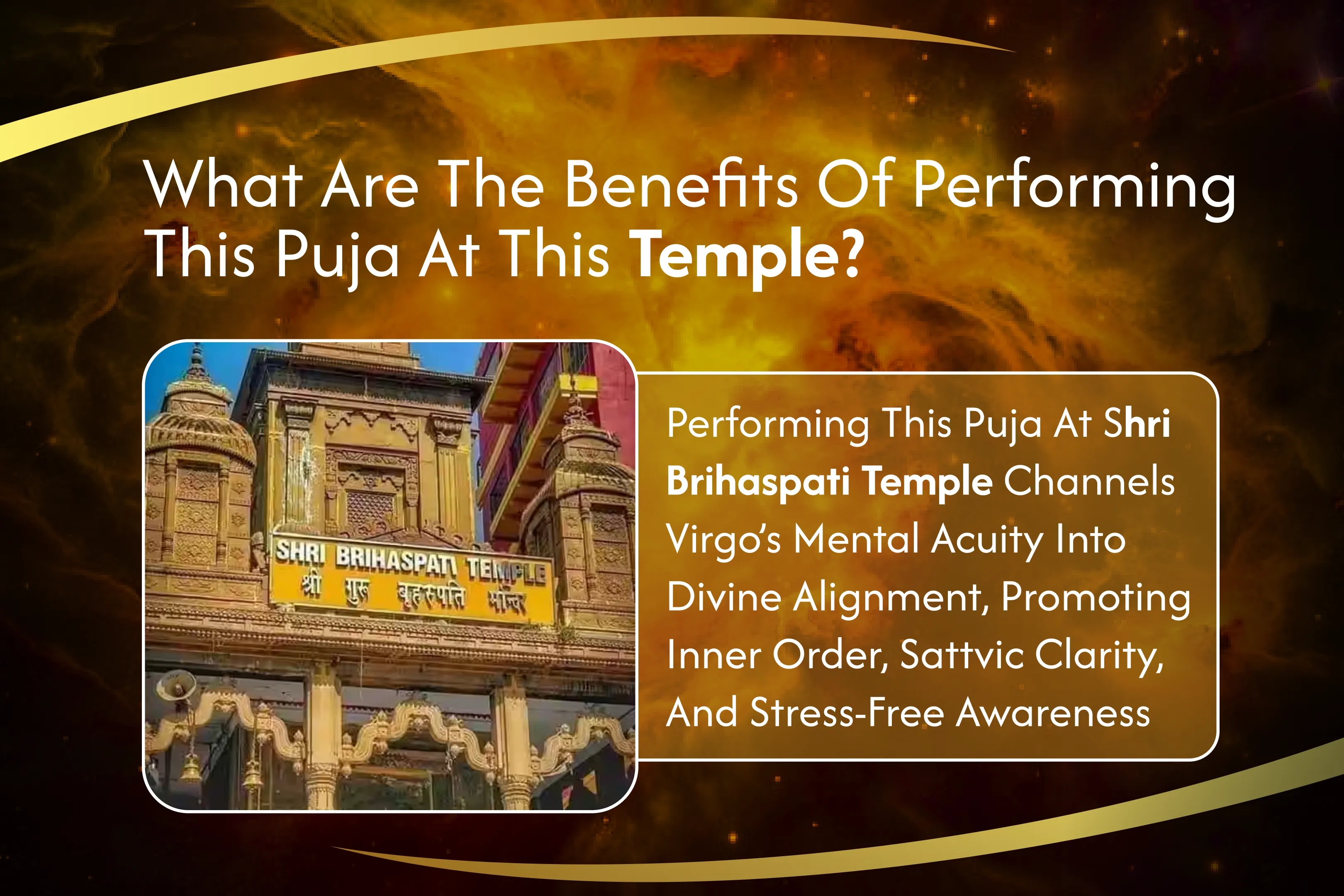 What Are The Benefits Of Performing This Puja At This Temple?

SHRI BRIHASPATI TEMPLE
श्री गुरु बृहस्पति मन्दिर

Performing This Puja At Shri Brihaspati Temple Channels Virgo's Mental Acuity Into Divine Alignment, Promoting Inner Order, Sattvic Clarity, And Stress-Free Awareness